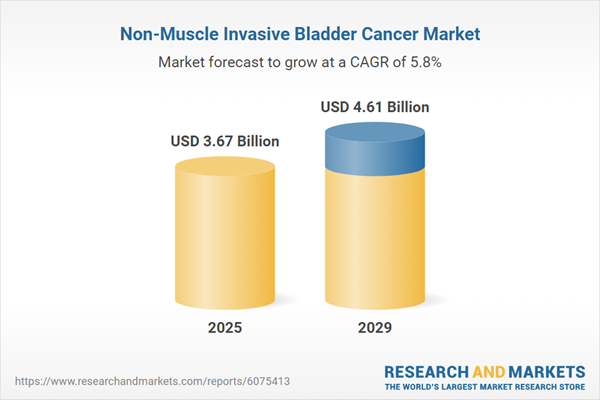 Non-Muscle Invasive Bladder Cancer Market

Market forecast to grow at a CAGR of 5.8%

USD 3.67 Billion

USD 4.61 Billion

2025

2029

https://www.researchandmarkets.com/reports/6075413

RESEARCH AND MARKETS
THE WORLD'S LARGEST MARKET RESEARCH STORE